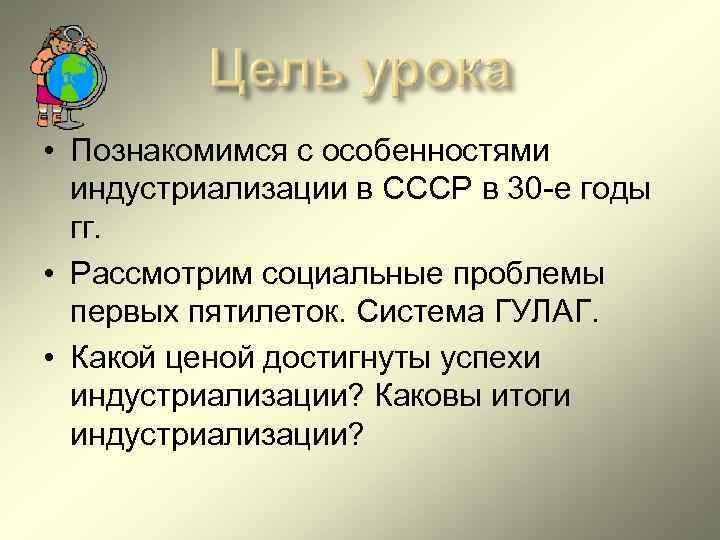 Цель урока

• Познакомимся с особенностями индустриализации в СССР в 30-е годы гг.

• Рассмотрим социальные проблемы первых пятилеток. Система ГУЛАГ.

• Какой ценой достигнуты успехи индустриализации? Каковы итоги индустриализации?